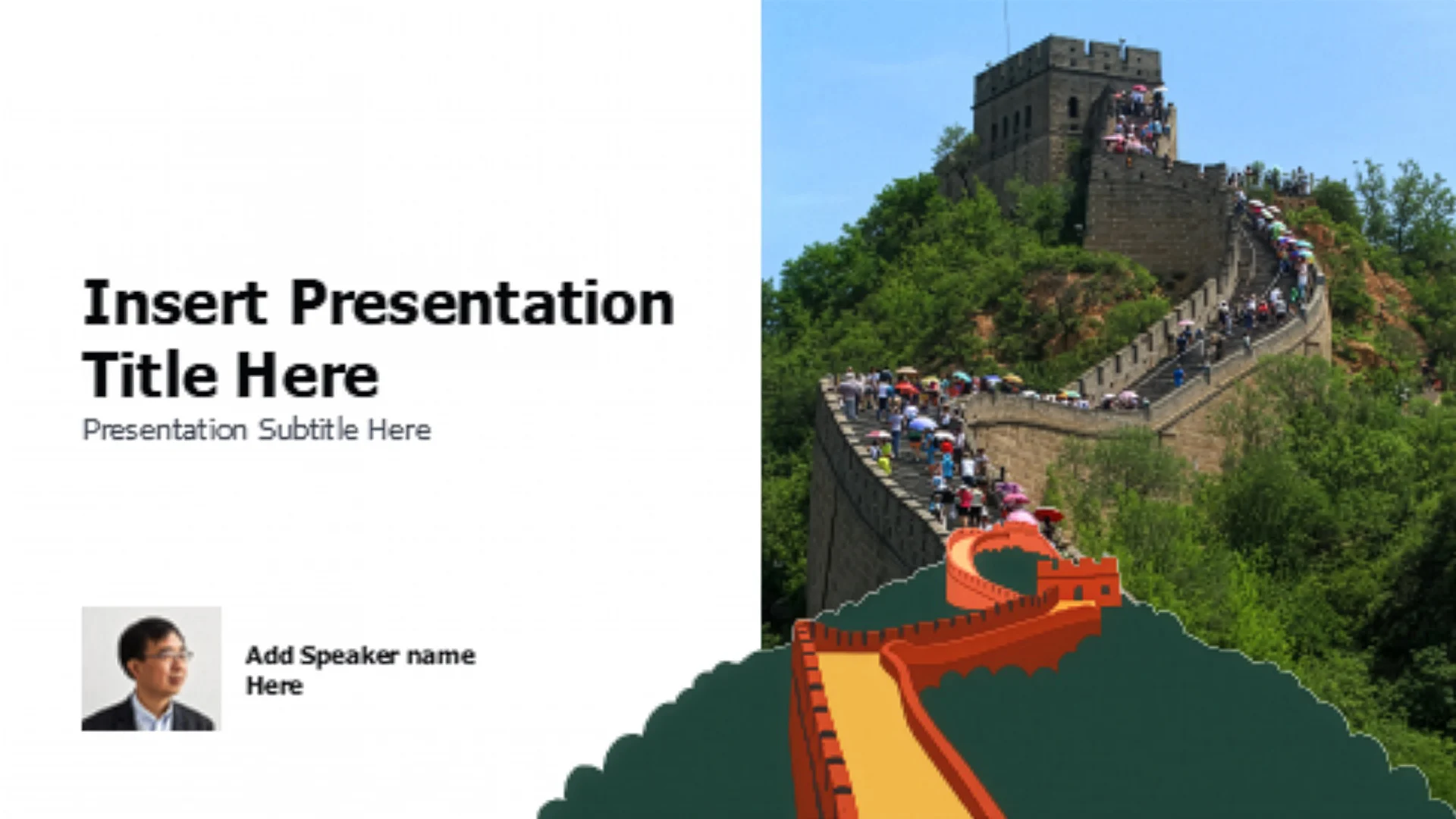 Insert Presentation Title Here

Presentation Subtitle Here

Add Speaker name Here